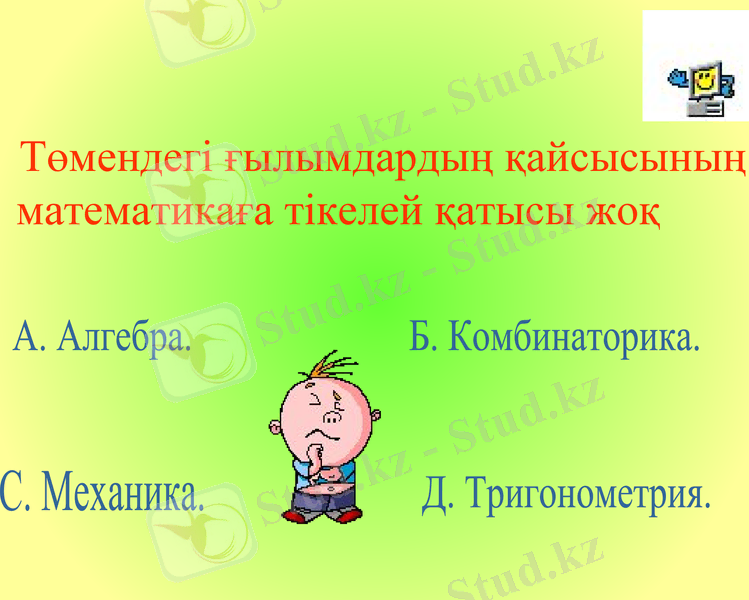 Төмендегі ғылымдардың қайсысының математикаға тікелей қатысы жоқ

А. Алгебра.

Б. Комбинаторика.

С. Механика.

Д. Тригонометрия.

Stud.kz - Stud.kz